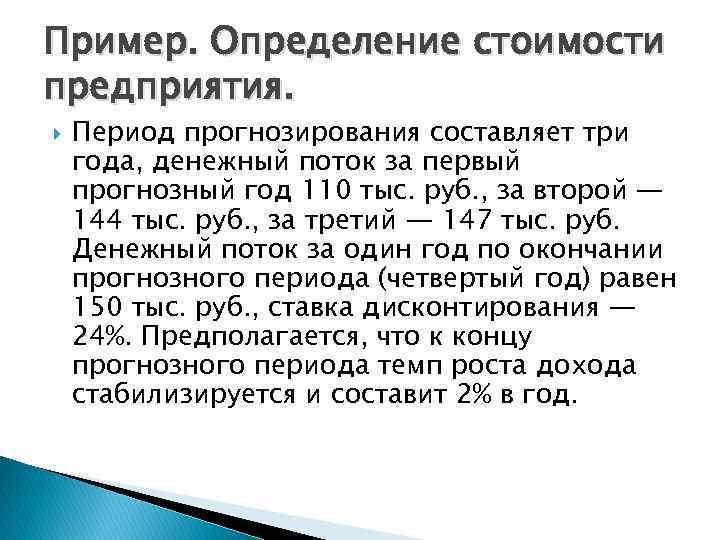 Пример. Определение стоимости предприятия.

Период прогнозирования составляет три года, денежный поток за первый прогнозный год 110 тыс. руб., за второй — 144 тыс. руб., за третий — 147 тыс. руб. Денежный поток за один год по окончании прогнозного периода (четвертый год) равен 150 тыс. руб., ставка дисконтирования — 24%. Предполагается, что к концу прогнозного периода темп роста дохода стабилизируется и составит 2% в год.